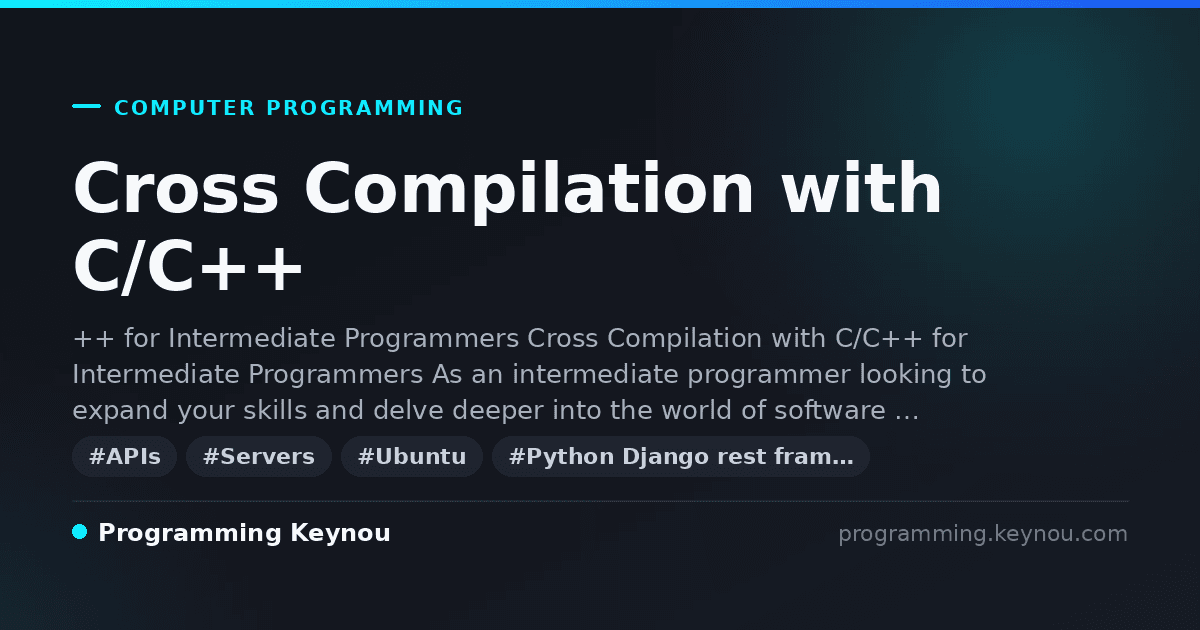 COMPUTER PROGRAMMING

Cross Compilation with C/C++

++ for Intermediate Programmers Cross Compilation with C/C++ for Intermediate Programmers As an intermediate programmer looking to expand your skills and delve deeper into the world of software …

#APIs #Servers #Ubuntu #Python Django rest fram…

Programming Keynou

programming.keynou.com